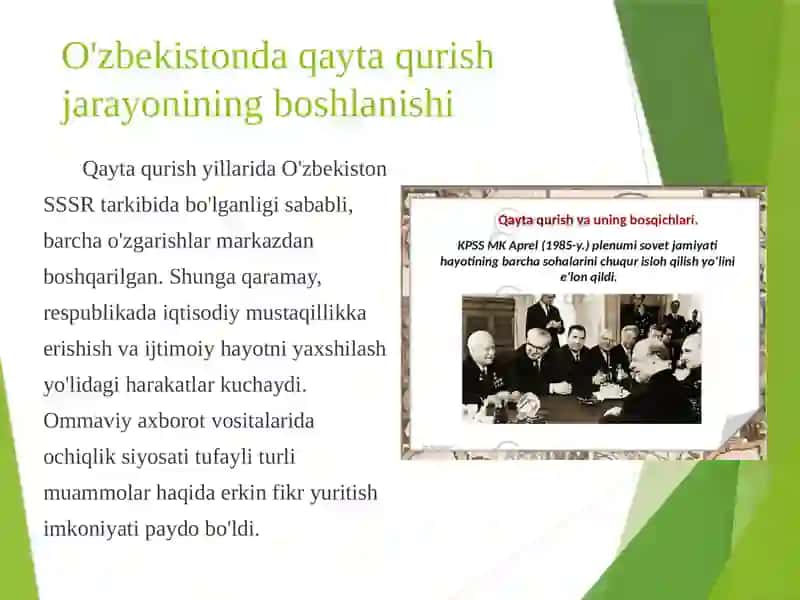 O'zbekistonda qayta qurish jarayonining boshlanishi

Qayta qurish yillarida O'zbekiston SSSR tarkibida bo'lganligi sababli, barcha o'zgarishlar markazdan boshqarilgan. Shunga qaramay, respublikada iqtisodiy mustaqillikka erishish va ijtimoiy hayotni yaxshilash yo'lidagi harakatlar kuchaydi. Ommaviy axborot vositalarida ochiqlik siyosati tufayli turli muammolar haqida erkin fikr yuritish imkoniyati paydo bo'ldi.

Qayta qurish va uning bosqichlari.

KPSS MK Aprel (1985-y.) plenumi sovet jamiyati hayotining barcha sohalarini chuqur isloh qilish yo'lini e'lon qildi.